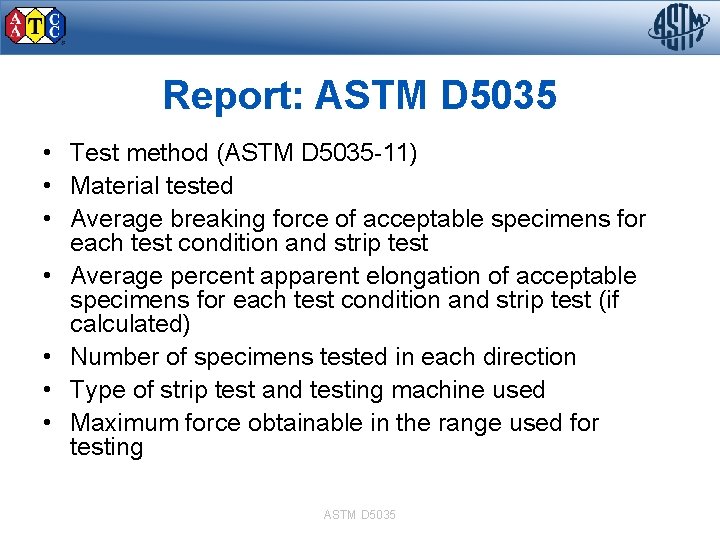 AATCC

ASTM

Report: ASTM D5035

• Test method (ASTM D5035-11)
• Material tested
• Average breaking force of acceptable specimens for each test condition and strip test
• Average percent apparent elongation of acceptable specimens for each test condition and strip test (if calculated)
• Number of specimens tested in each direction
• Type of strip test and testing machine used
• Maximum force obtainable in the range used for testing

ASTM D5035